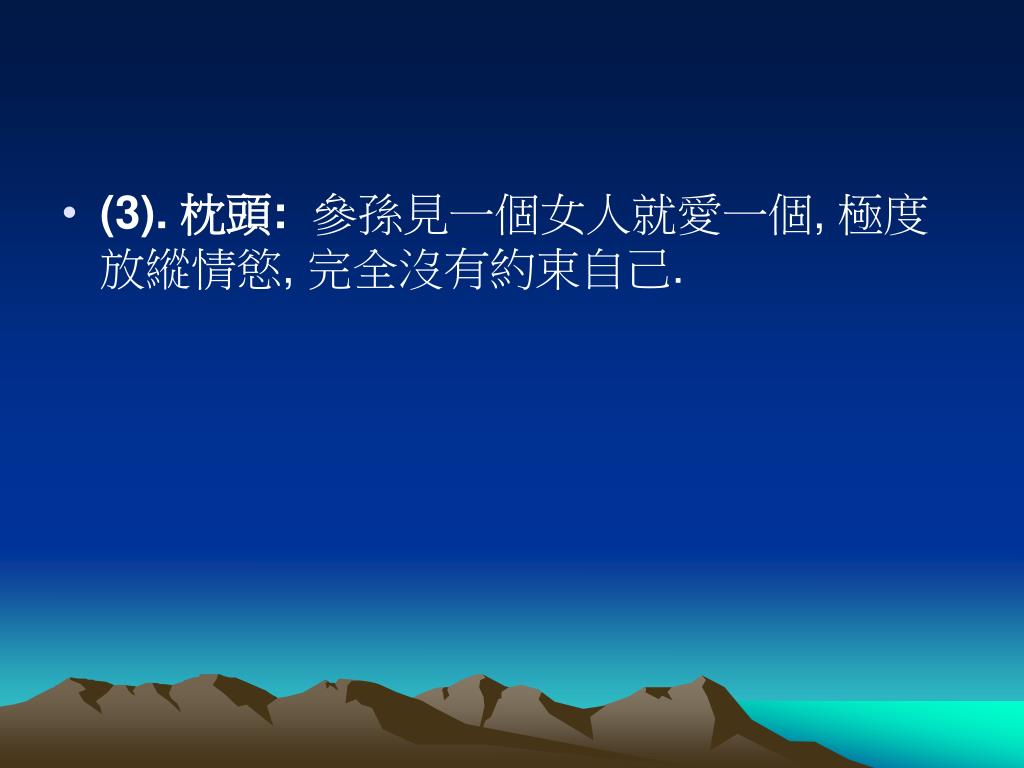 • (3). 枕頭: 參孫見一個女人就愛一個, 極度放縱情慾, 完全沒有約束自己.